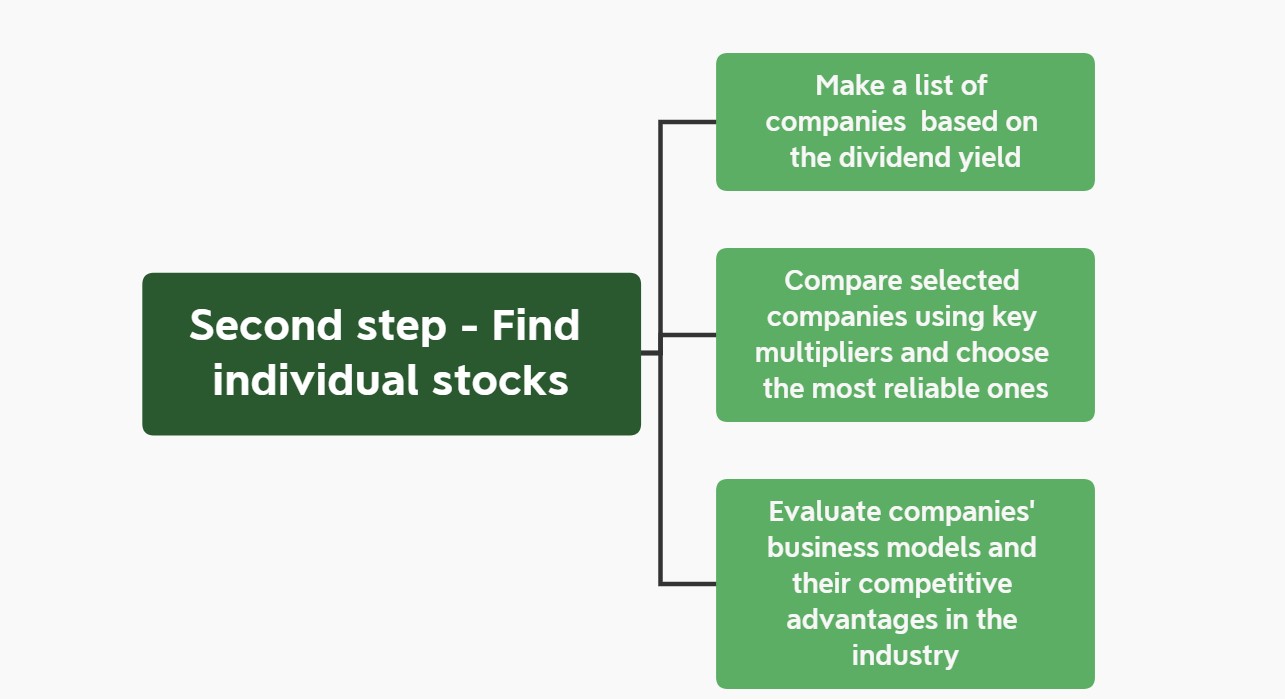 Second step - Find individual stocks

Make a list of companies based on the dividend yield

Compare selected companies using key multipliers and choose the most reliable ones

Evaluate companies' business models and their competitive advantages in the industry